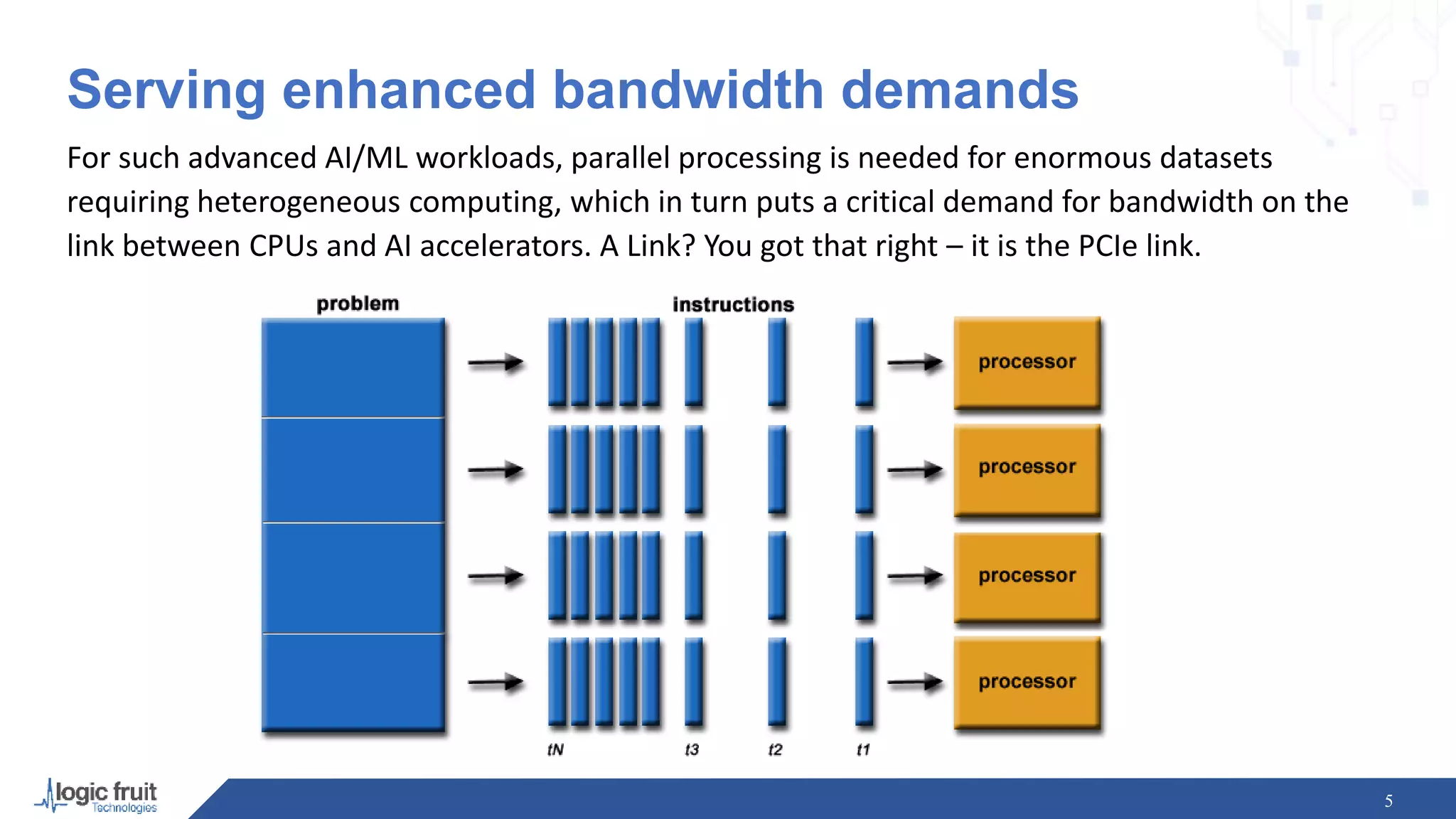 Serving enhanced bandwidth demands

For such advanced AI/ML workloads, parallel processing is needed for enormous datasets requiring heterogeneous computing, which in turn puts a critical demand for bandwidth on the link between CPUs and AI accelerators. A Link? You got that right – it is the PCIe link.

problem

instructions

processor

processor

processor

processor

tN

t3

t2

t1

logic fruit
Technologies

5